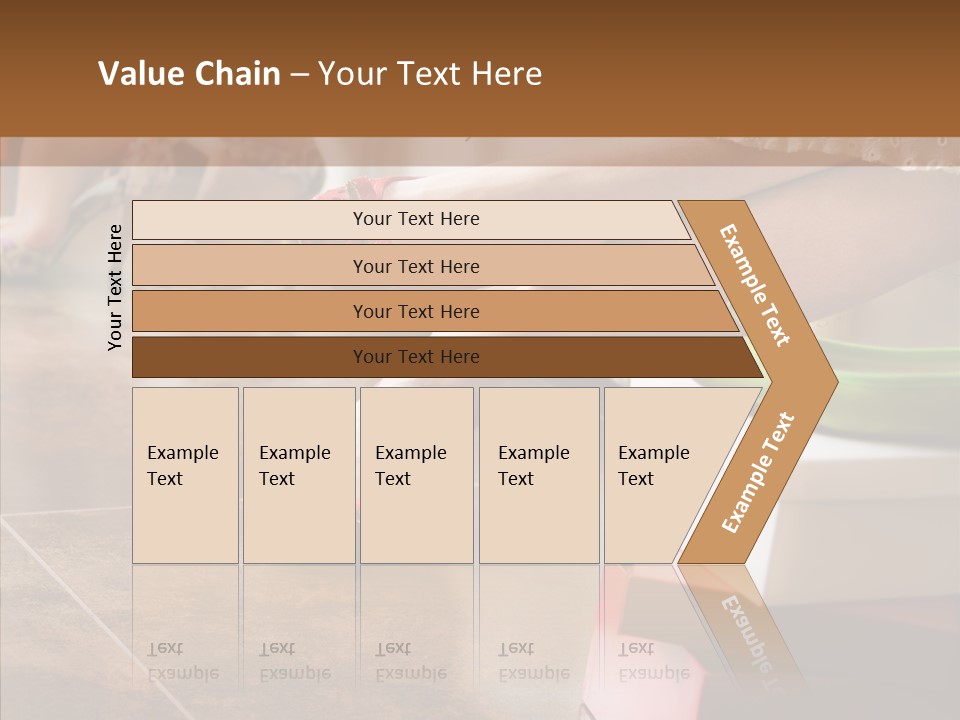 Value Chain – Your Text Here

Your Text Here

Your Text Here

Your Text Here

Your Text Here

Your Text Here

Example Text

Example Text

Example Text

Example Text

Example Text

Example Text

Example Text